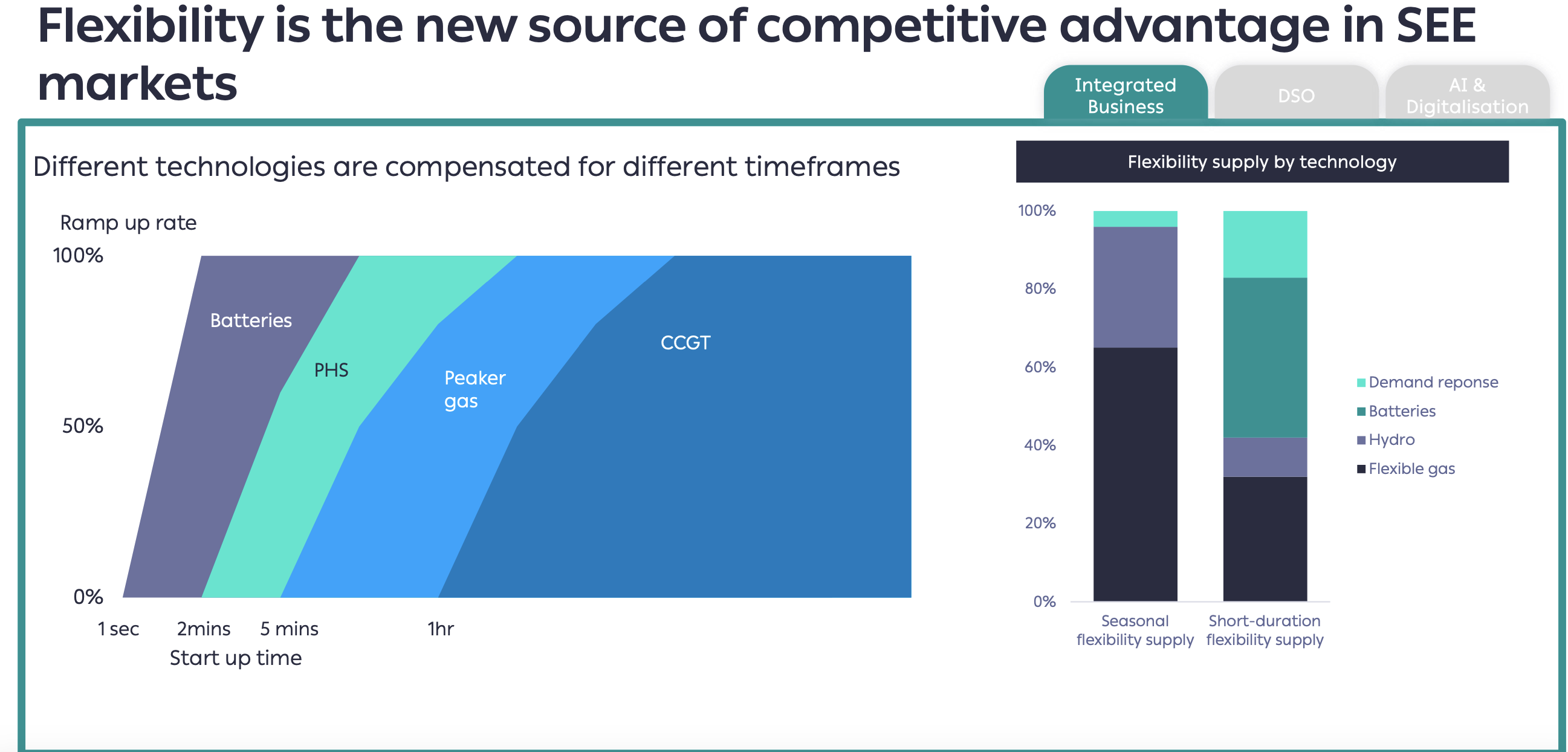 Flexibility is the new source of competitive advantage in SEE markets

Integrated Business

DSO

AI & Digitalisation

Different technologies are compensated for different timeframes

Ramp up rate

100%

50%

0%

Batteries

PHS

Peaker gas

CCGT

1 sec

2mins

5 mins

1hr

Start up time

Flexibility supply by technology

100%

80%

60%

40%

20%

0%

Seasonal flexibility supply

Short-duration flexibility supply

Demand reponse

Batteries

Hydro

Flexible gas